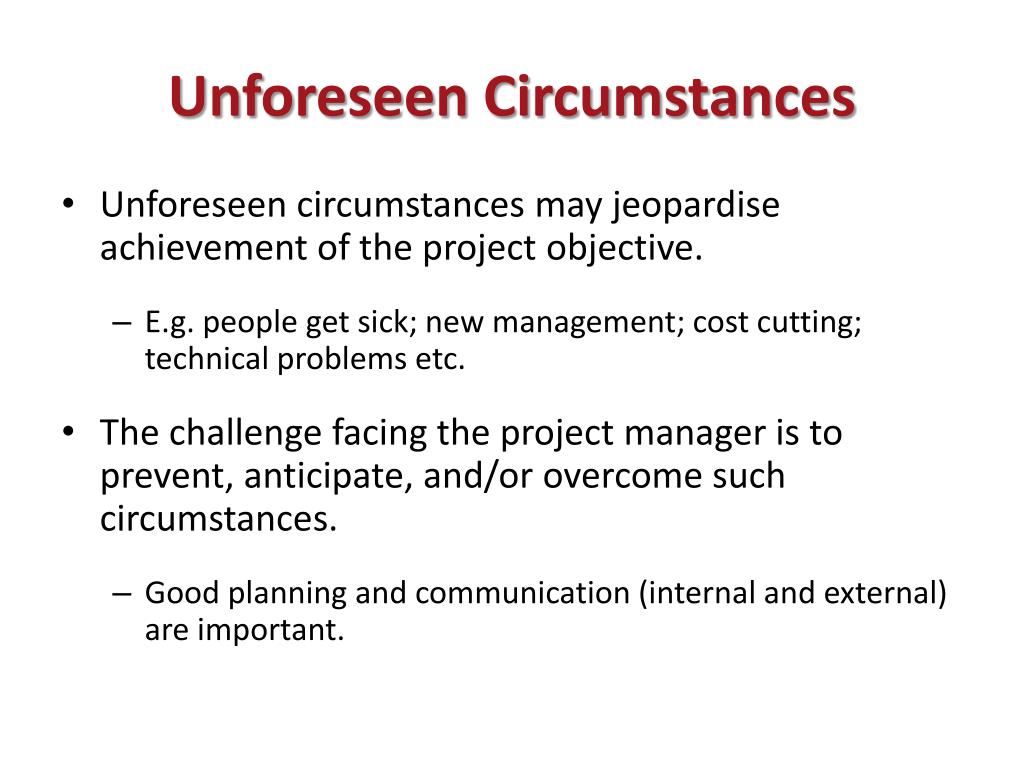 Unforeseen Circumstances

• Unforeseen circumstances may jeopardise achievement of the project objective.

– E.g. people get sick; new management; cost cutting; technical problems etc.

• The challenge facing the project manager is to prevent, anticipate, and/or overcome such circumstances.

– Good planning and communication (internal and external) are important.